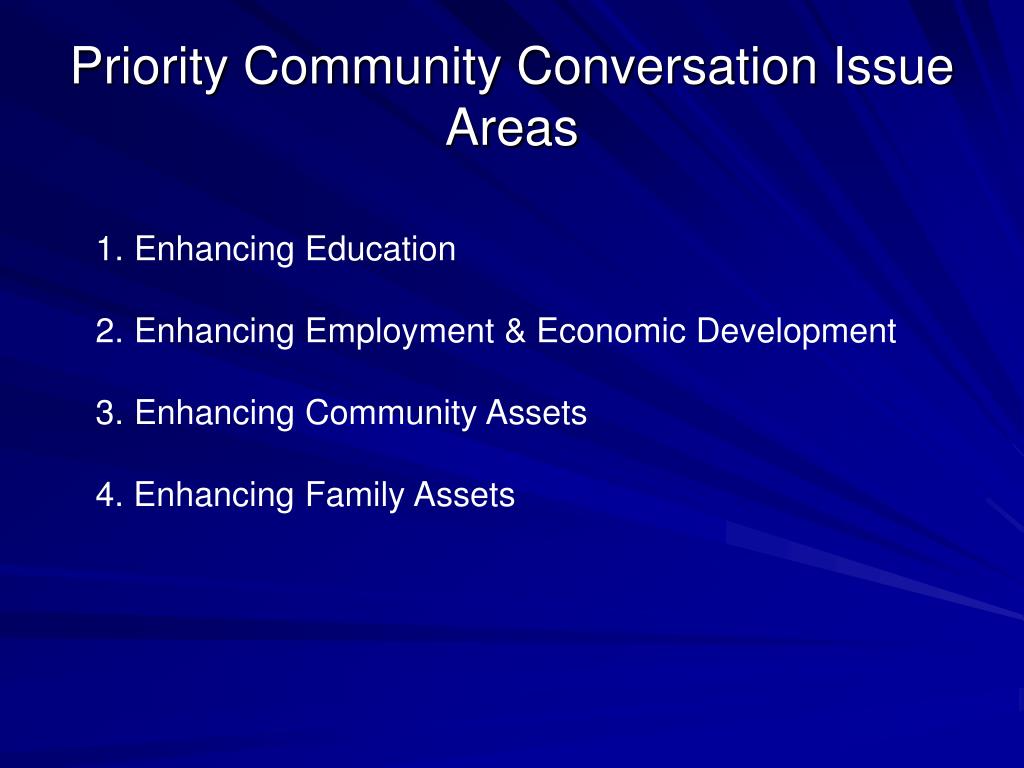 Priority Community Conversation Issue Areas

1. Enhancing Education

2. Enhancing Employment & Economic Development

3. Enhancing Community Assets

4. Enhancing Family Assets